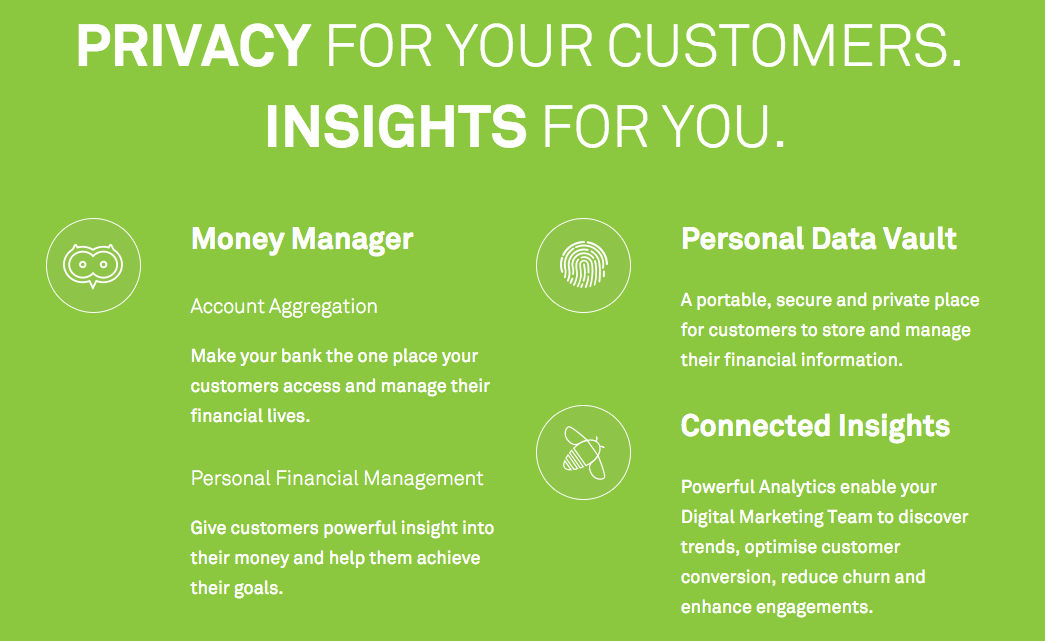 PRIVACY FOR YOUR CUSTOMERS.
INSIGHTS FOR YOU.

Money Manager

Account Aggregation

Make your bank the one place your customers access and manage their financial lives.

Personal Financial Management

Give customers powerful insight into their money and help them achieve their goals.

Personal Data Vault

A portable, secure and private place for customers to store and manage their financial information.

Connected Insights

Powerful Analytics enable your Digital Marketing Team to discover trends, optimise customer conversion, reduce churn and enhance engagements.